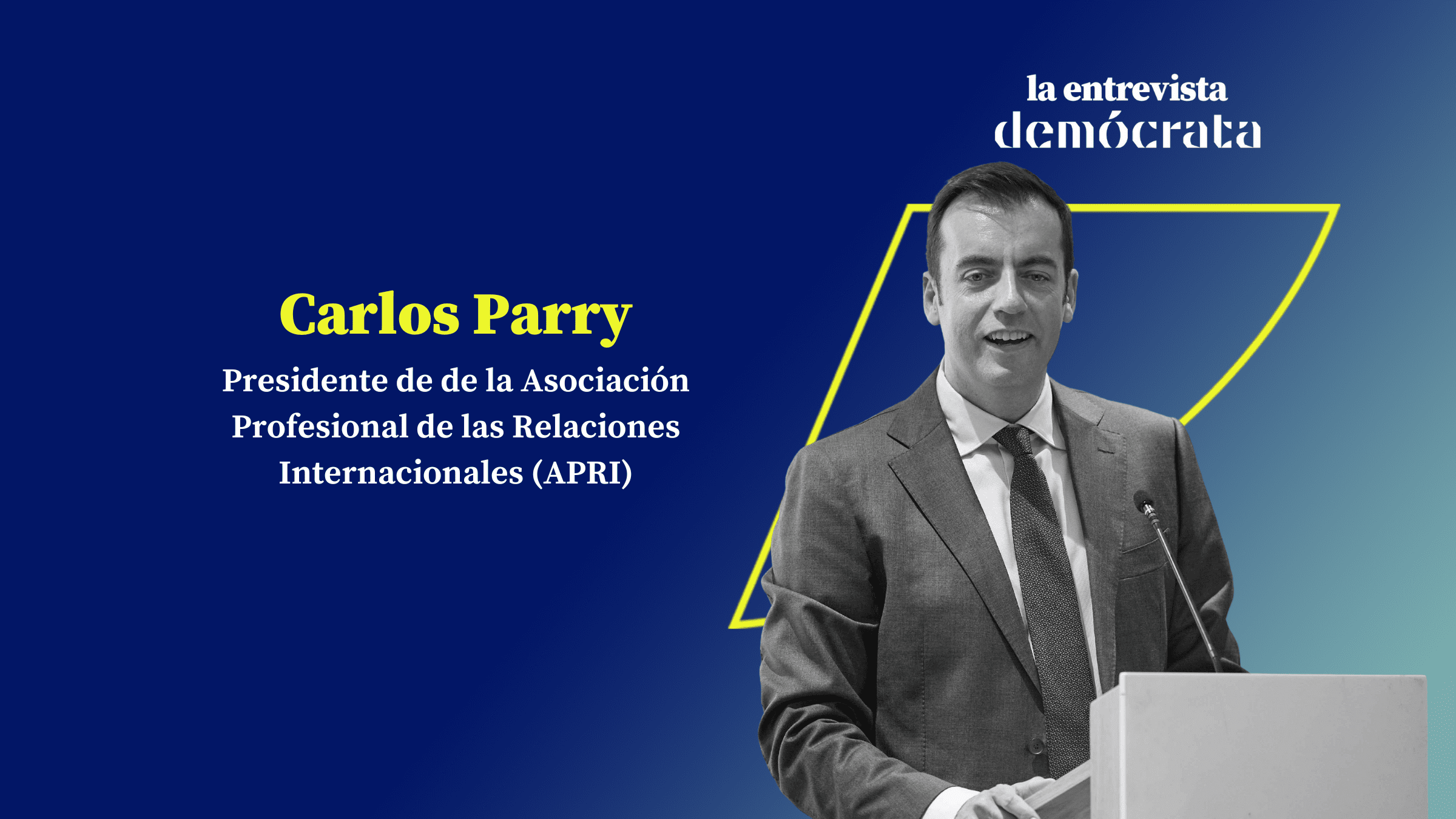 la entrevista
demócrata

Carlos Parry

Presidente de de la Asociación Profesional de las Relaciones Internacionales (APRI)